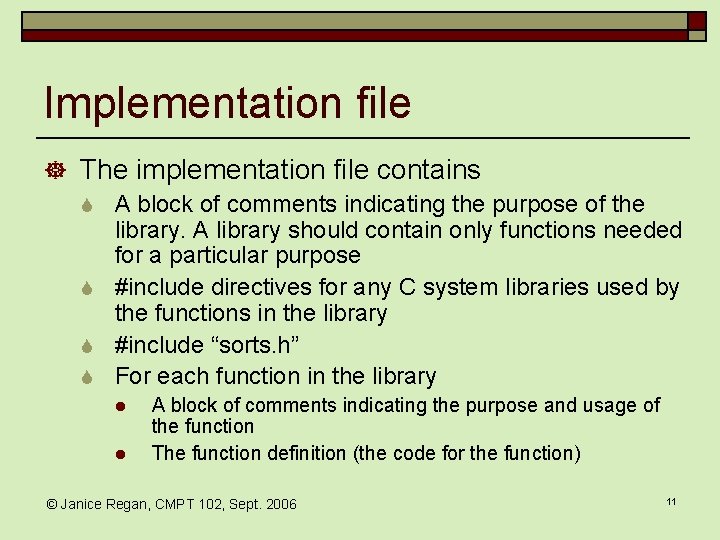 Implementation file

The implementation file contains

A block of comments indicating the purpose of the library. A library should contain only functions needed for a particular purpose

#include directives for any C system libraries used by the functions in the library

#include “sorts.h”

For each function in the library

A block of comments indicating the purpose and usage of the function

The function definition (the code for the function)

© Janice Regan, CMPT 102, Sept. 2006

11